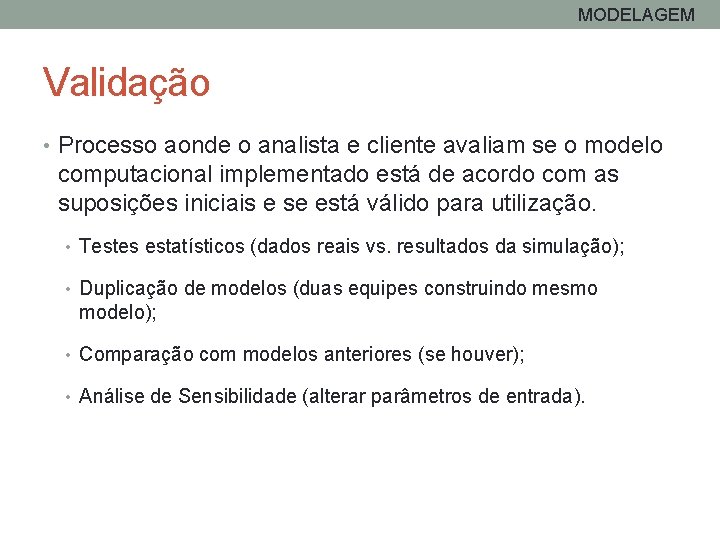 MODELAGEM

Validação

• Processo aonde o analista e cliente avaliam se o modelo computacional implementado está de acordo com as suposições iniciais e se está válido para utilização.

• Testes estatísticos (dados reais vs. resultados da simulação);

• Duplicação de modelos (duas equipes construindo mesmo modelo);

• Comparação com modelos anteriores (se houver);

• Análise de Sensibilidade (alterar parâmetros de entrada).